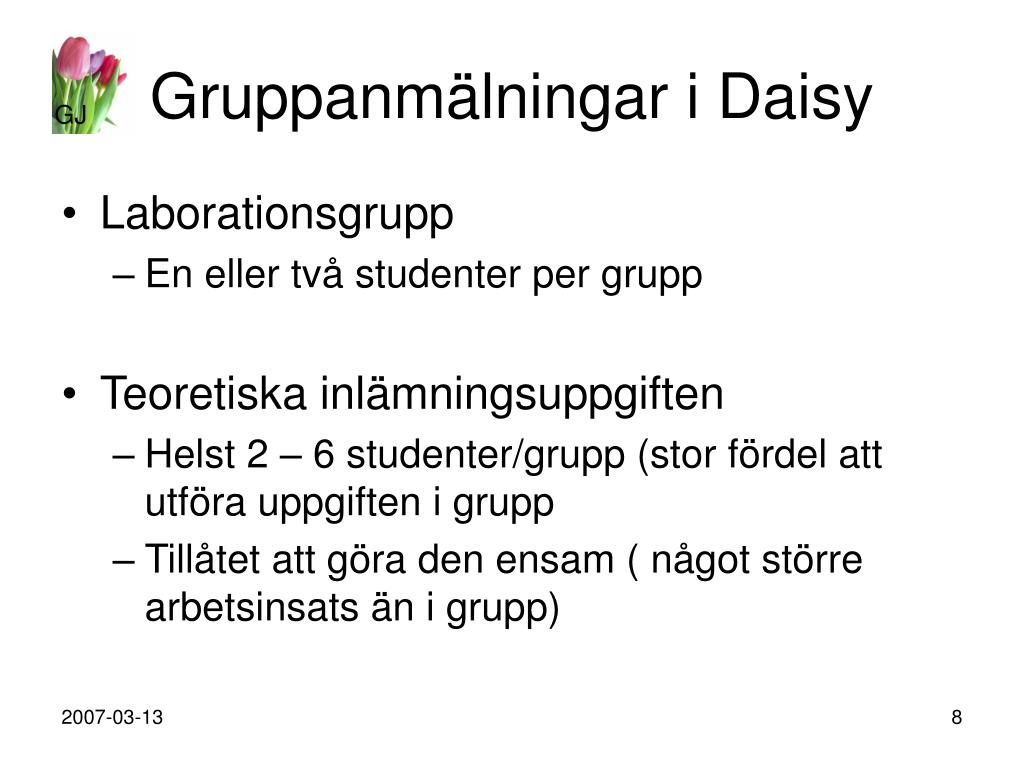 GJ

Gruppanmälningar i Daisy

• Laborationsgrupp
– En eller två studenter per grupp

• Teoretiska inlämningsuppgiften
– Helst 2 – 6 studenter/grupp (stor fördel att utföra uppgiften i grupp
– Tillåtet att göra den ensam ( något större arbetsinsats än i grupp)

2007-03-13

8